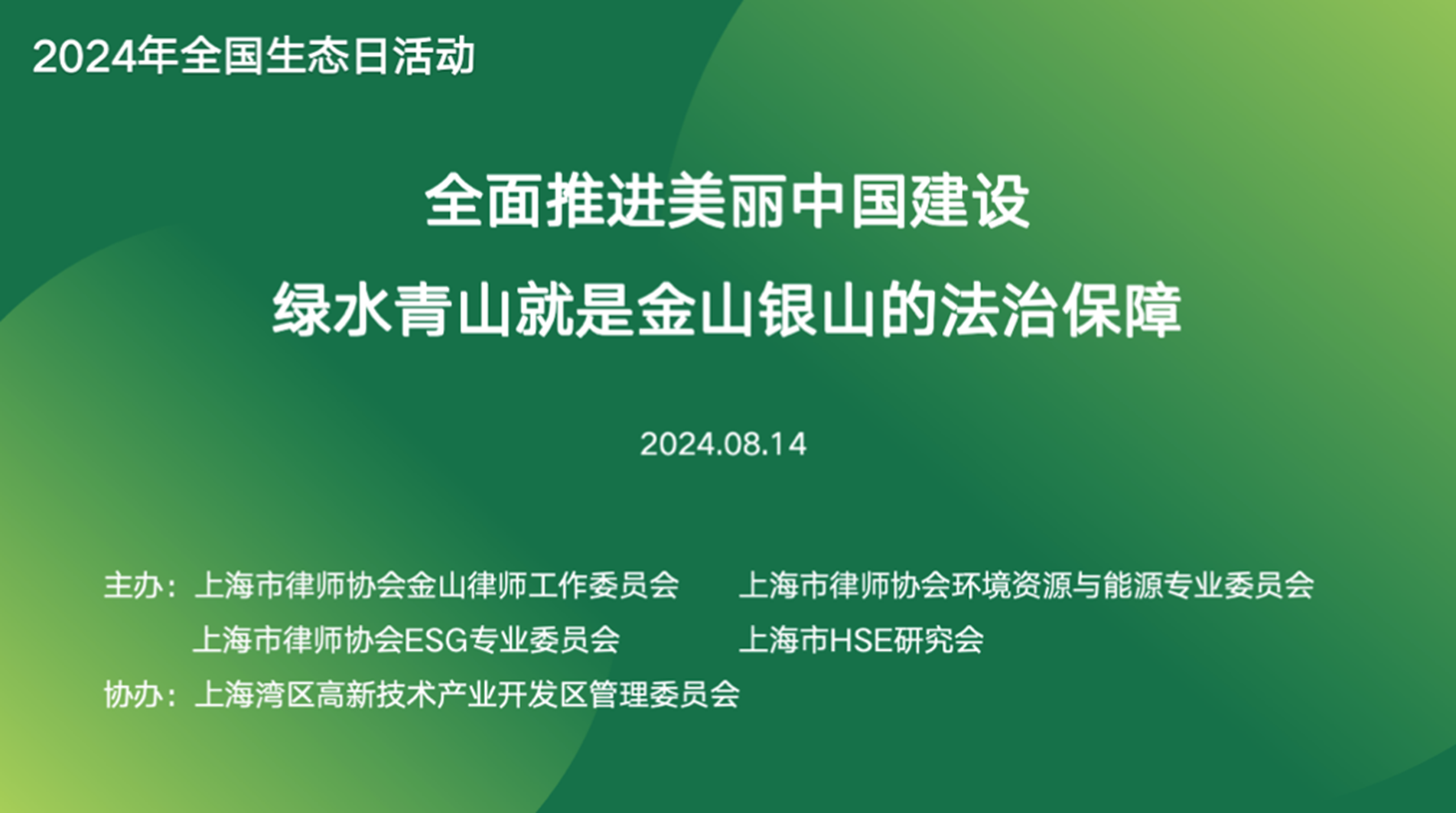 2024年全国生态日活动

全面推进美丽中国建设
绿水青山就是金山银山的法治保障

2024.08.14

主办：上海市律师协会金山律师工作委员会　　上海市律师协会环境资源与能源专业委员会
上海市律师协会ESG专业委员会　　上海市HSE研究会
协办：上海湾区高新技术产业开发区管理委员会